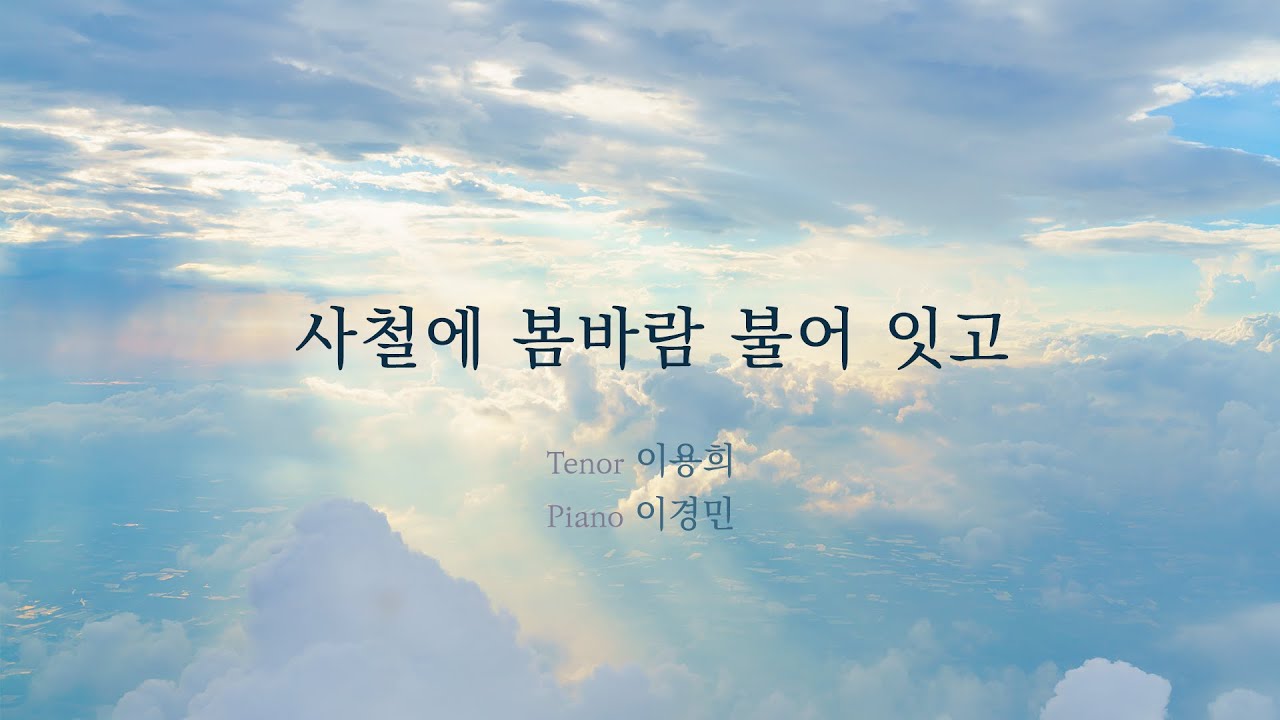 사철에 봄바람 불어 잇고

Tenor 이용희
Piano 이경민